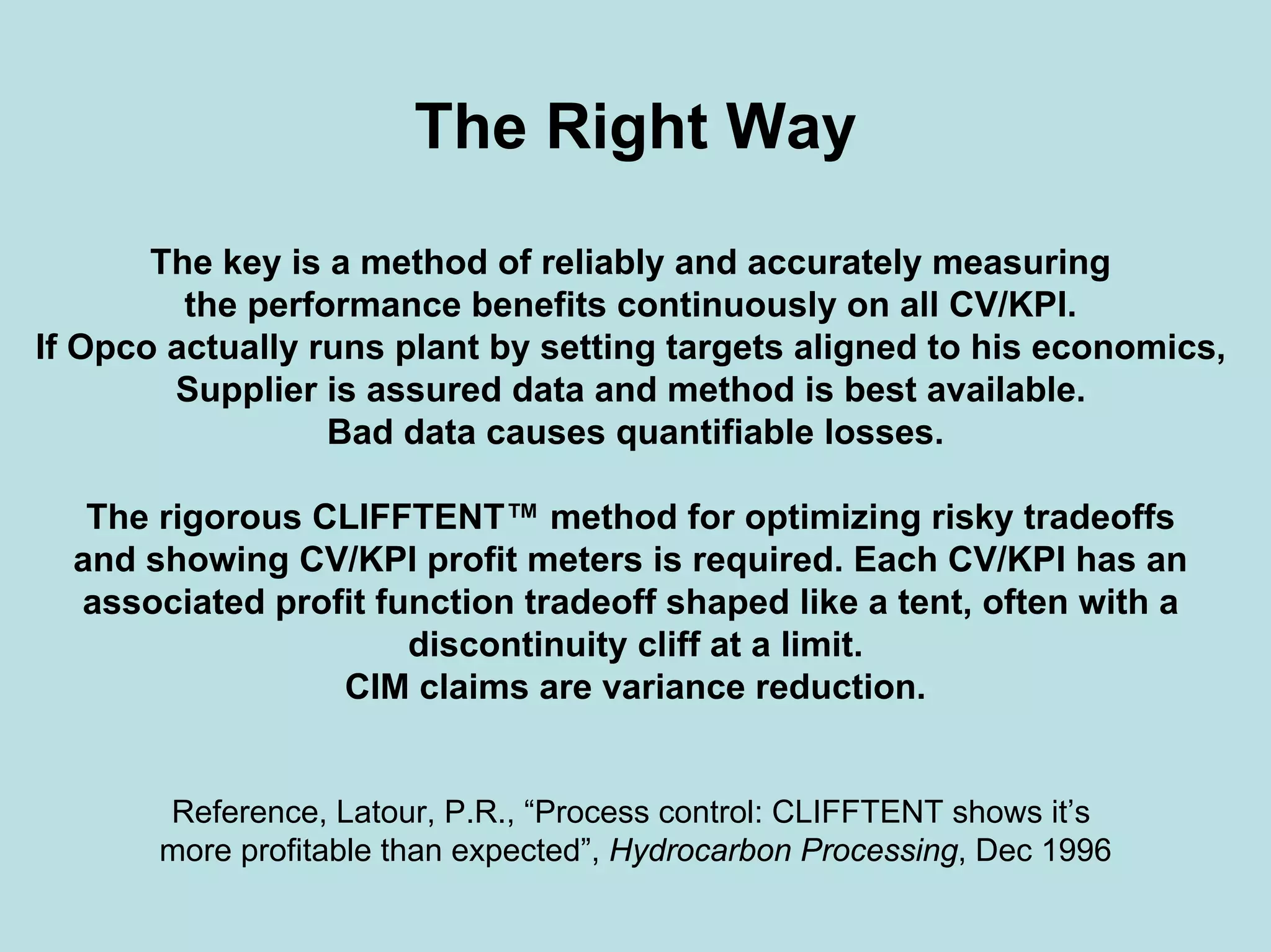 The Right Way

The key is a method of reliably and accurately measuring the performance benefits continuously on all CV/KPI.
If Opco actually runs plant by setting targets aligned to his economics, Supplier is assured data and method is best available.
Bad data causes quantifiable losses.

The rigorous CLIFFTENT™ method for optimizing risky tradeoffs and showing CV/KPI profit meters is required. Each CV/KPI has an associated profit function tradeoff shaped like a tent, often with a discontinuity cliff at a limit.
CIM claims are variance reduction.

Reference, Latour, P.R., “Process control: CLIFFTENT shows it’s more profitable than expected”, Hydrocarbon Processing, Dec 1996